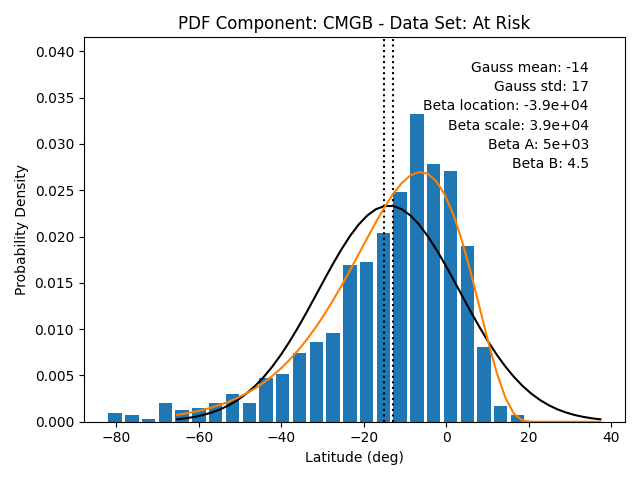 PDF Component: CMGB - Data Set: At Risk

Gauss mean: -14
Gauss std: 17
Beta location: -3.9e+04
Beta scale: 3.9e+04
Beta A: 5e+03
Beta B: 4.5

Probability Density

0.040
0.035
0.030
0.025
0.020
0.015
0.010
0.005
0.000

−80
−60
−40
−20
0
20
40

Latitude (deg)